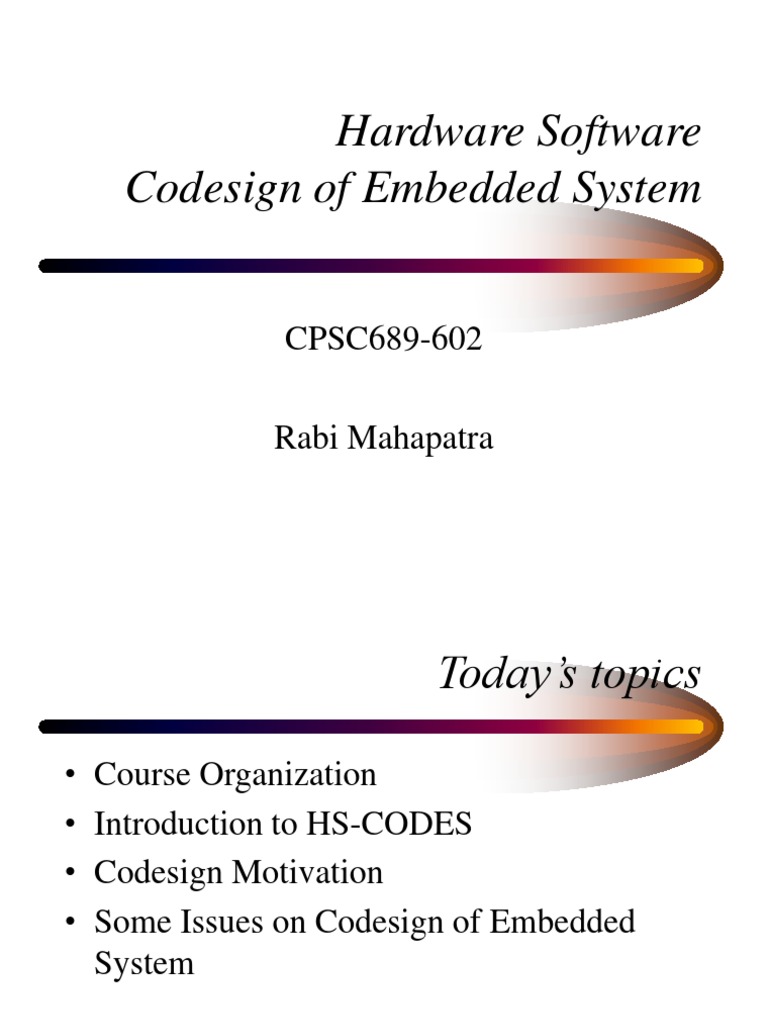 Hardware Software Codesign of Embedded System

CPSC689-602

Rabi Mahapatra

Today's topics

• Course Organization
• Introduction to HS-CODES
• Codesign Motivation
• Some Issues on Codesign of Embedded System